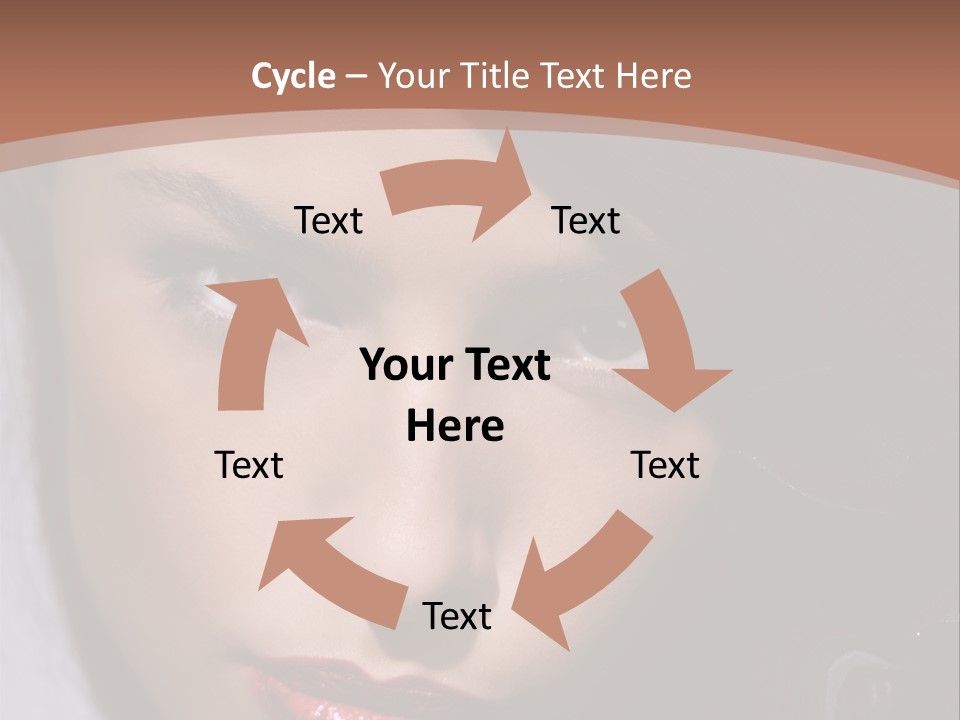 Cycle – Your Title Text Here

Text

Text

Your Text Here

Text

Text

Text